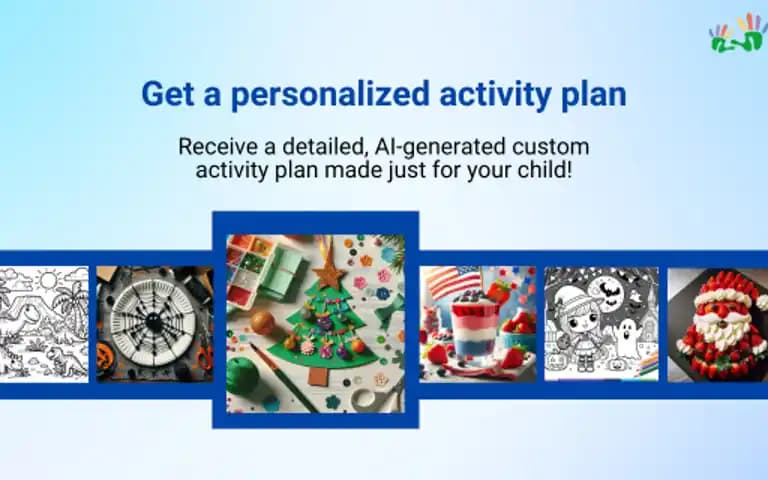 Get a personalized activity plan

Receive a detailed, AI-generated custom activity plan made just for your child!